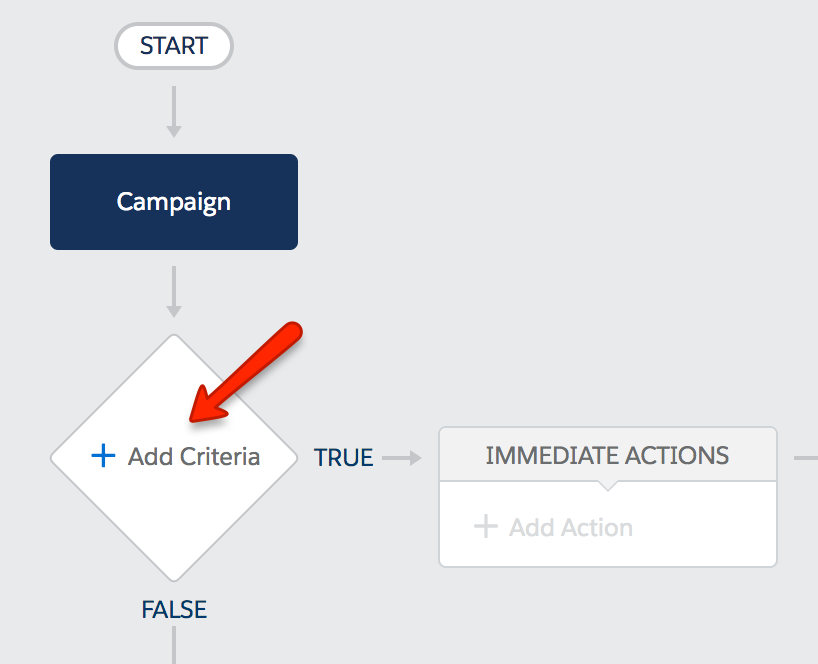 START

Campaign

+ Add Criteria

TRUE

IMMEDIATE ACTIONS

+ Add Action

FALSE